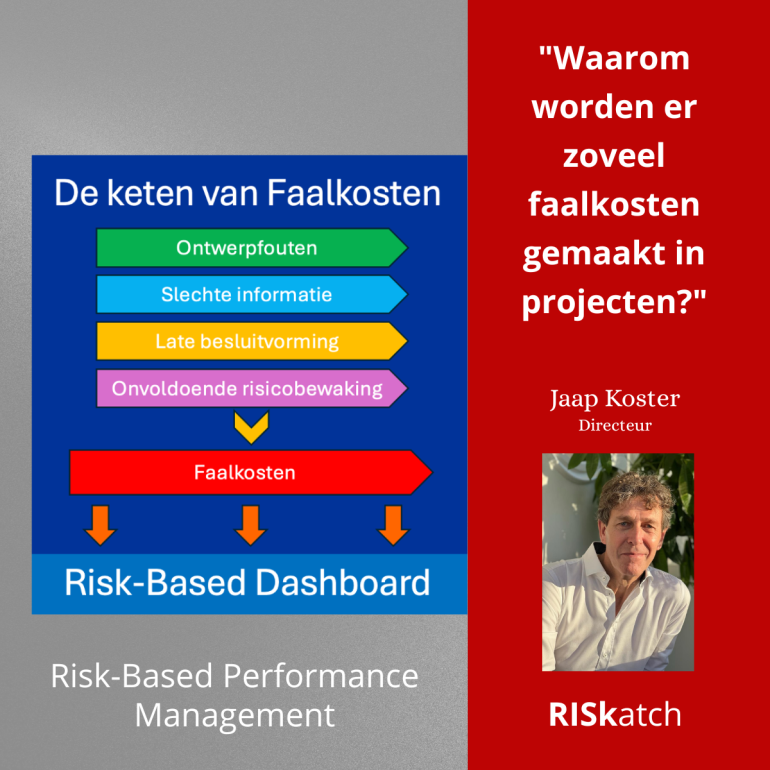 De keten van Faalkosten

Ontwerpfouten

Slechte informatie

Late besluitvorming

Onvoldoende risicobewaking

Faalkosten

Risk-Based Dashboard

Risk-Based Performance Management

"Waarom worden er zoveel faalkosten gemaakt in projecten?"

Jaap Koster
Directeur

RISkatch